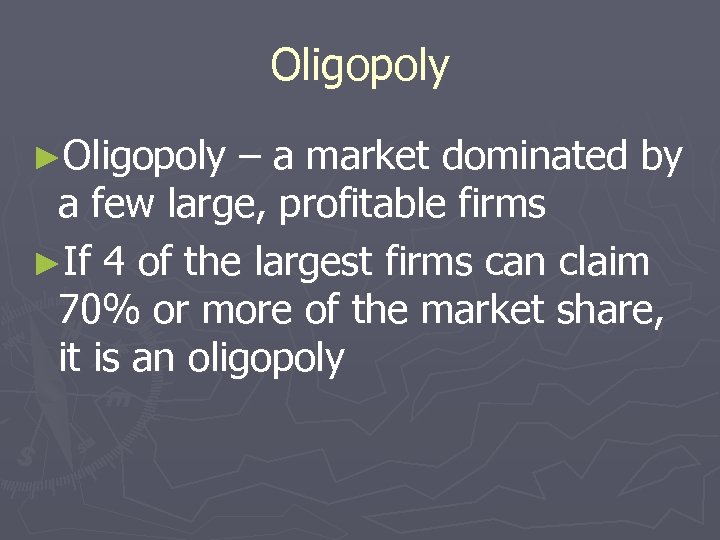 Oligopoly

►Oligopoly – a market dominated by a few large, profitable firms

►If 4 of the largest firms can claim 70% or more of the market share, it is an oligopoly